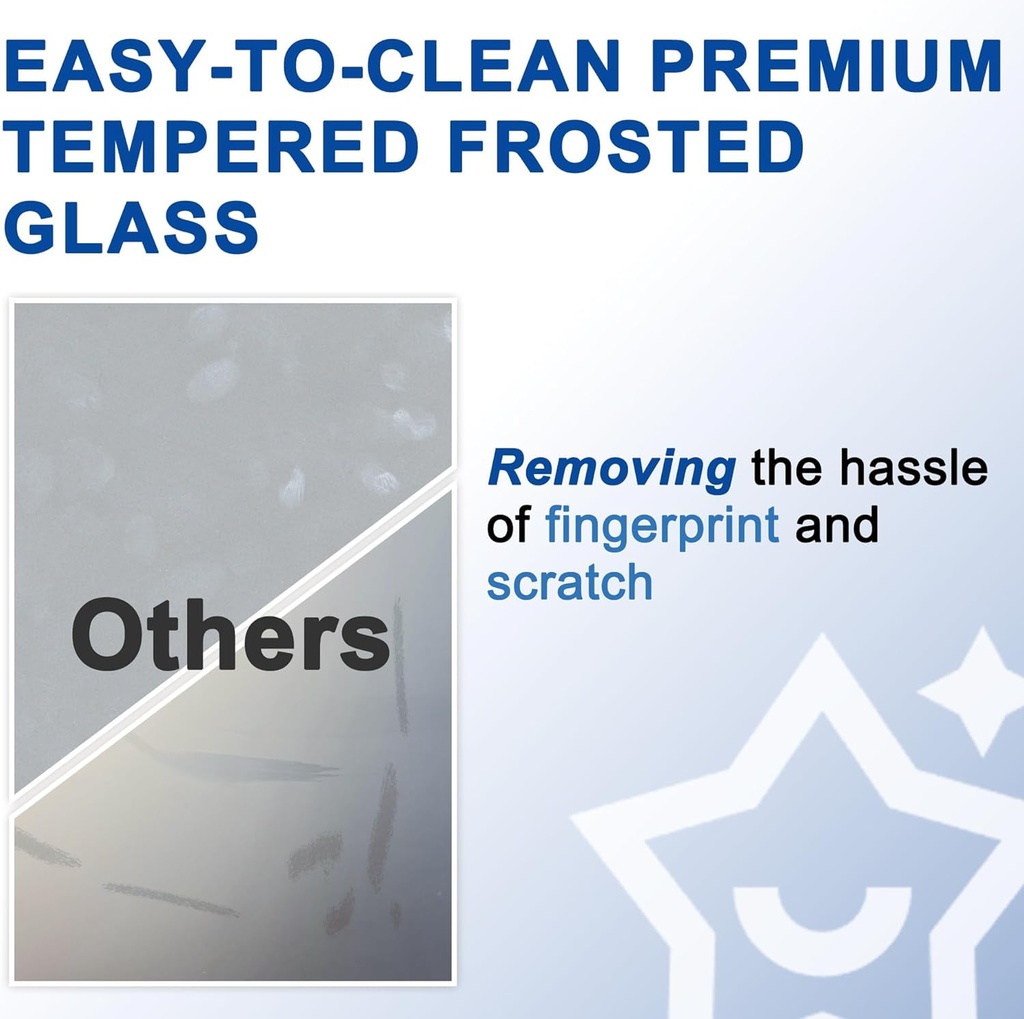 EASY-TO-CLEAN PREMIUM TEMPERED FROSTED GLASS

Others

Removing the hassle of fingerprint and scratch